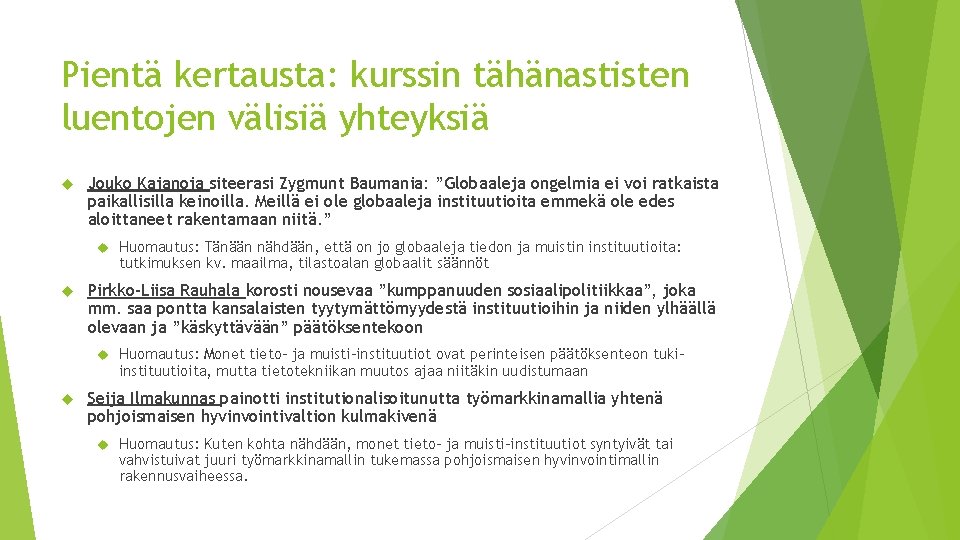 Pientä kertausta: kurssin tähänastisten luentojen välisiä yhteyksiä

Jouko Kajanoja siteerasi Zygmunt Baumania: ”Globaaleja ongelmia ei voi ratkaista paikallisilla keinoilla. Meillä ei ole globaaleja instituutioita emmekä ole edes aloittaneet rakentamaan niitä.”

Huomautus: Tänään nähdään, että on jo globaaleja tiedon ja muistin instituutioita: tutkimuksen kv. maailma, tilastoalan globaalit säännöt

Pirkko-Liisa Rauhala korosti nousevaa ”kumppanuuden sosiaalipolitiikkaa”, joka mm. saa pontta kansalaisten tyytymättömyydestä instituutioihin ja niiden ylhäällä olevaan ja ”käskyttävään” päätöksentekoon

Huomautus: Monet tieto- ja muisti-instituutiot ovat perinteisen päätöksenteon tuki-instituutioita, mutta tietotekniikan muutos ajaa niitäkin uudistumaan

Seija Ilmakunnas painotti institutionalisoitunutta työmarkkinamallia yhtenä pohjoismaisen hyvinvointivaltion kulmakivenä

Huomautus: Kuten kohta nähdään, monet tieto- ja muisti-instituutiot syntyivät tai vahvistuivat juuri työmarkkinamallin tukemassa pohjoismaisen hyvinvointimallin rakennusvaiheessa.